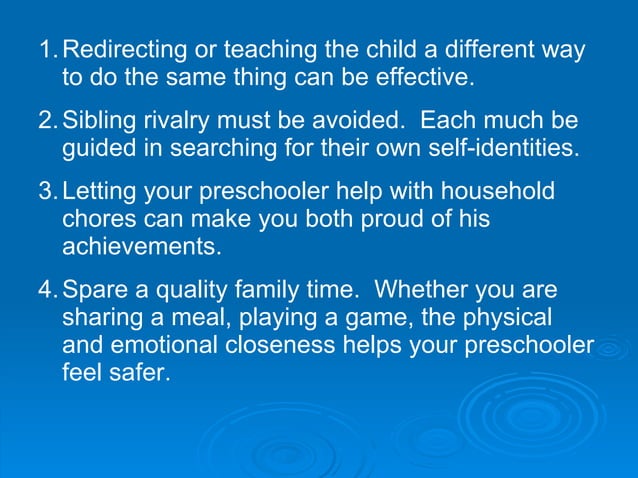 1. Redirecting or teaching the child a different way to do the same thing can be effective.

2. Sibling rivalry must be avoided.  Each much be guided in searching for their own self-identities.

3. Letting your preschooler help with household chores can make you both proud of his achievements.

4. Spare a quality family time.  Whether you are sharing a meal, playing a game, the physical and emotional closeness helps your preschooler feel safer.